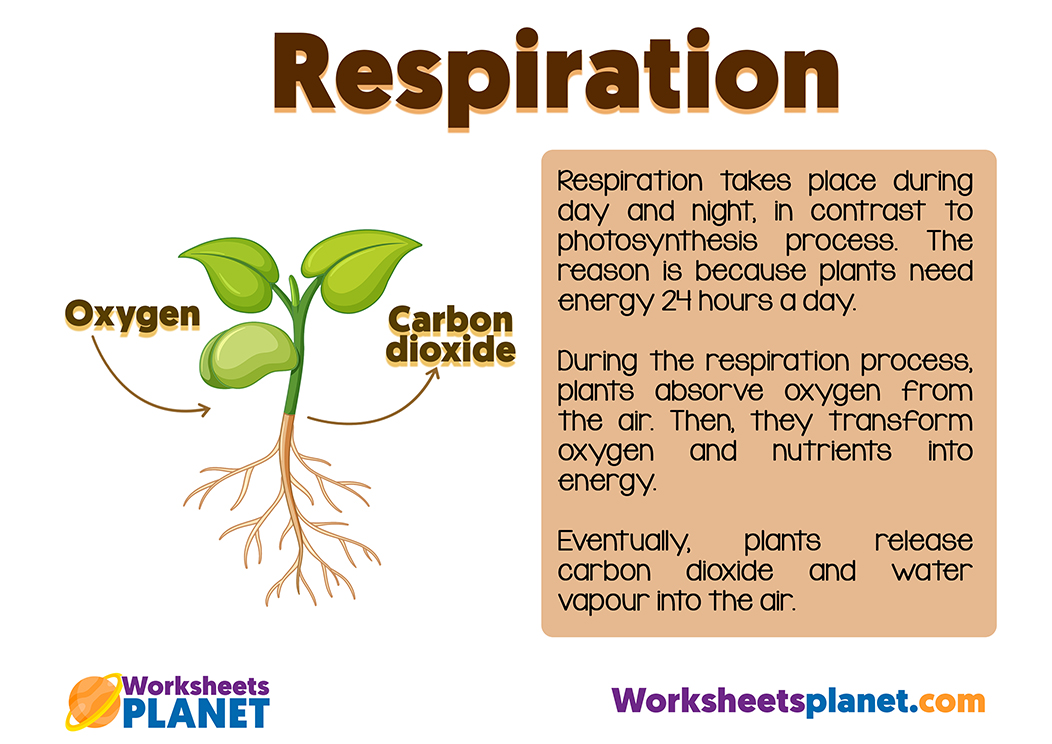 Respiration

Oxygen

Carbon dioxide

Respiration takes place during day and night, in contrast to photosynthesis process. The reason is because plants need energy 24 hours a day.

During the respiration process, plants absorve oxygen from the air. Then, they transform oxygen and nutrients into energy.

Eventually, plants release carbon dioxide and water vapour into the air.

Worksheets PLANET

Worksheetsplanet.com